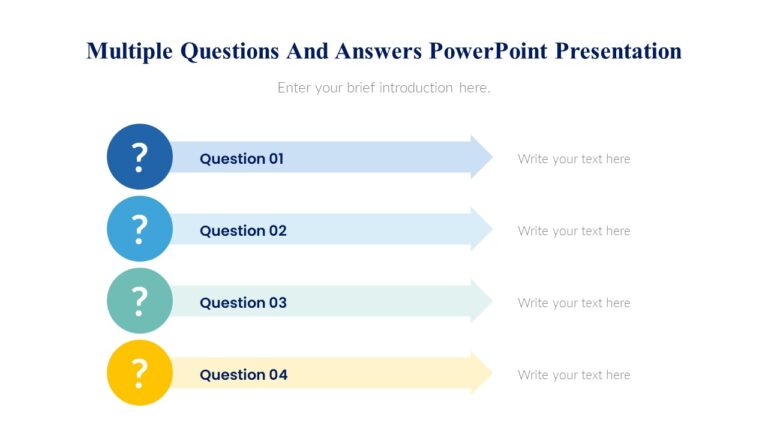 Multiple Questions And Answers PowerPoint Presentation

Enter your brief introduction here.

?

Question 01

Write your text here

?

Question 02

Write your text here

?

Question 03

Write your text here

?

Question 04

Write your text here